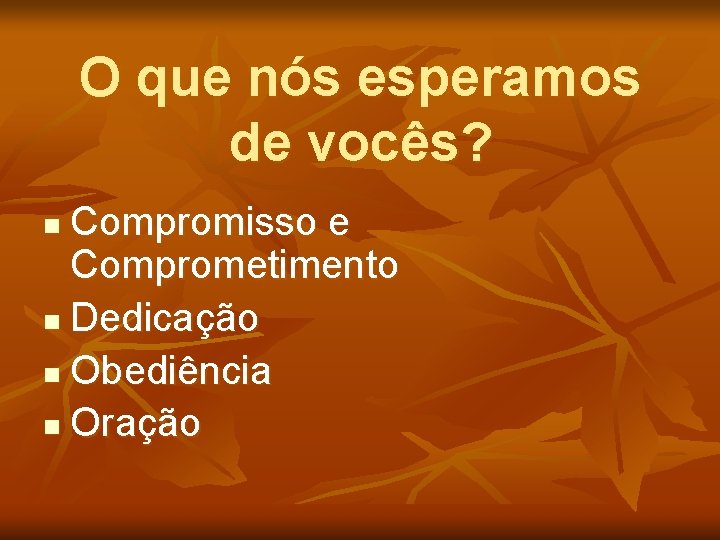 O que nós esperamos de vocês?

- Compromisso e Comprometimento
- Dedicação
- Obediência
- Oração